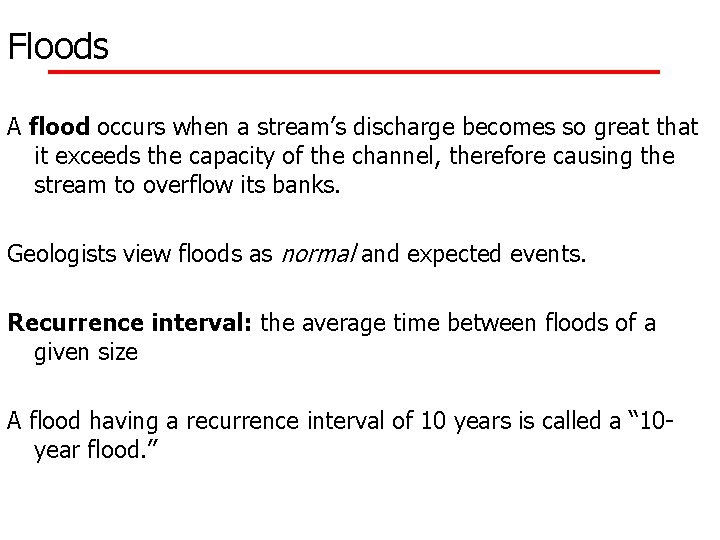 Floods

A flood occurs when a stream's discharge becomes so great that it exceeds the capacity of the channel, therefore causing the stream to overflow its banks.

Geologists view floods as normal and expected events.

Recurrence interval: the average time between floods of a given size

A flood having a recurrence interval of 10 years is called a "10-year flood."